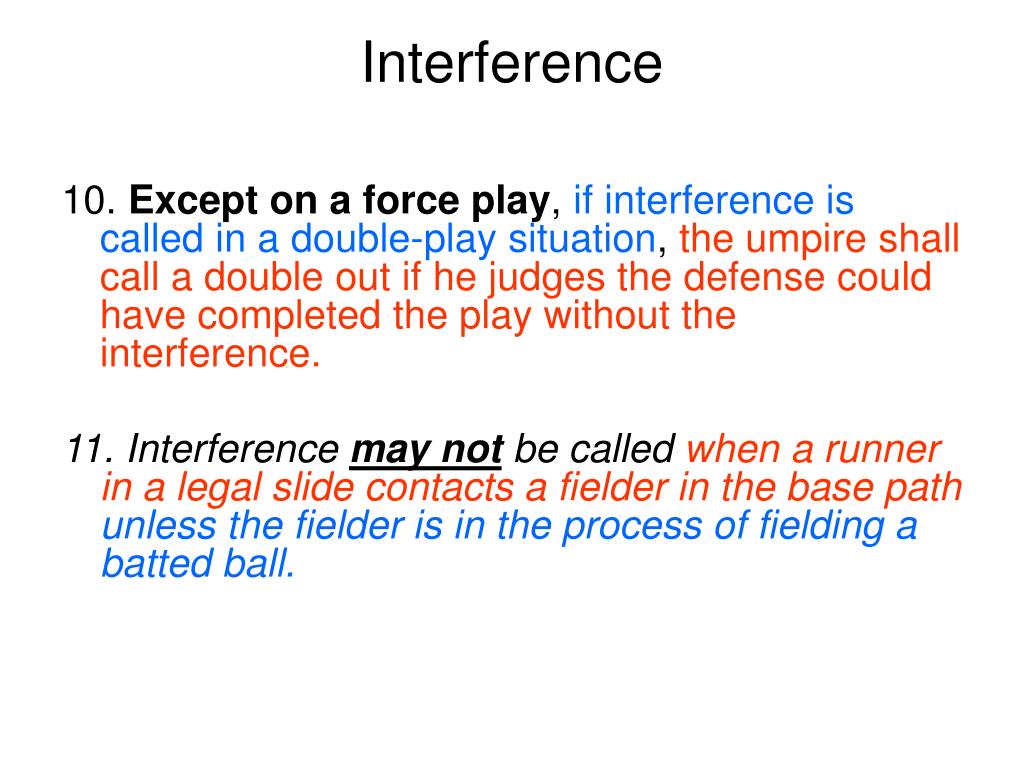 Interference

10. Except on a force play, if interference is called in a double-play situation, the umpire shall call a double out if he judges the defense could have completed the play without the interference.

11. Interference may not be called when a runner in a legal slide contacts a fielder in the base path unless the fielder is in the process of fielding a batted ball.